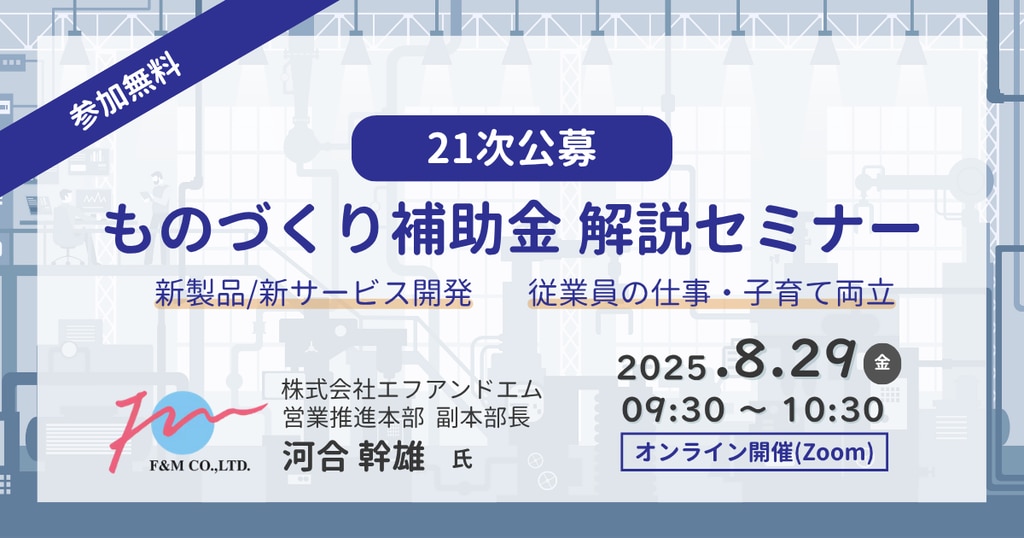 参加無料

21次公募

ものづくり補助金 解説セミナー

新製品/新サービス開発　従業員の仕事・子育て両立

F&M CO.,LTD.

株式会社エフアンドエム
営業推進本部 副本部長
河合 幹雄 氏

2025.8.29 金
09:30 ～ 10:30
オンライン開催(Zoom)